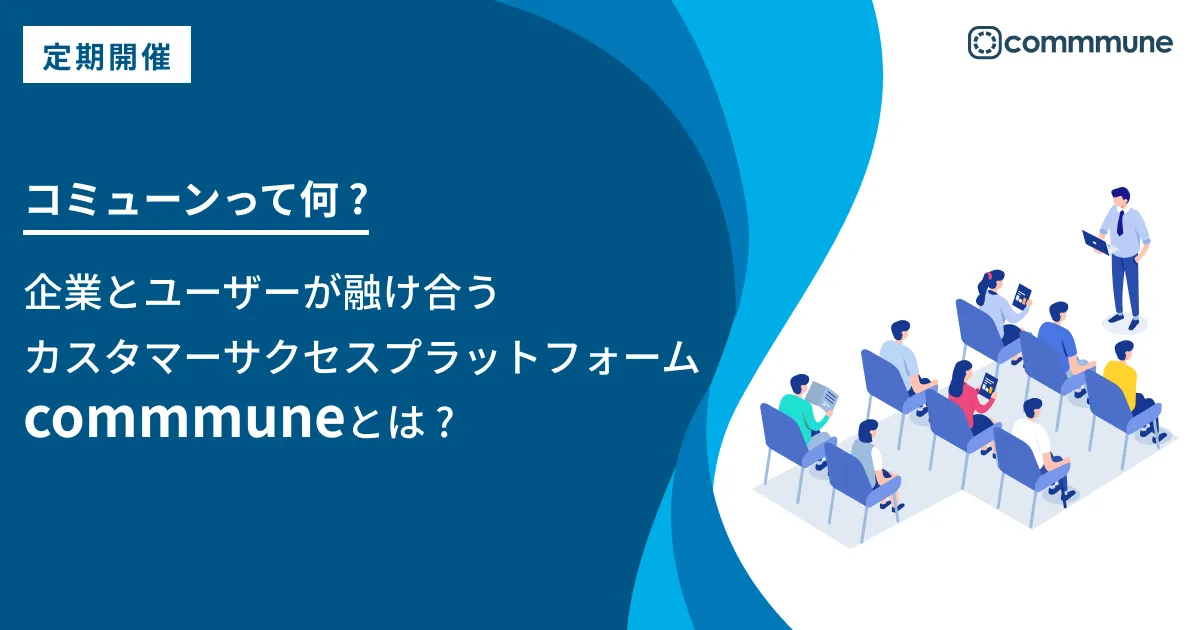 定期開催

commmune

コミューンって何？

企業とユーザーが融け合う
カスタマーサクセスプラットフォーム
commmuneとは？